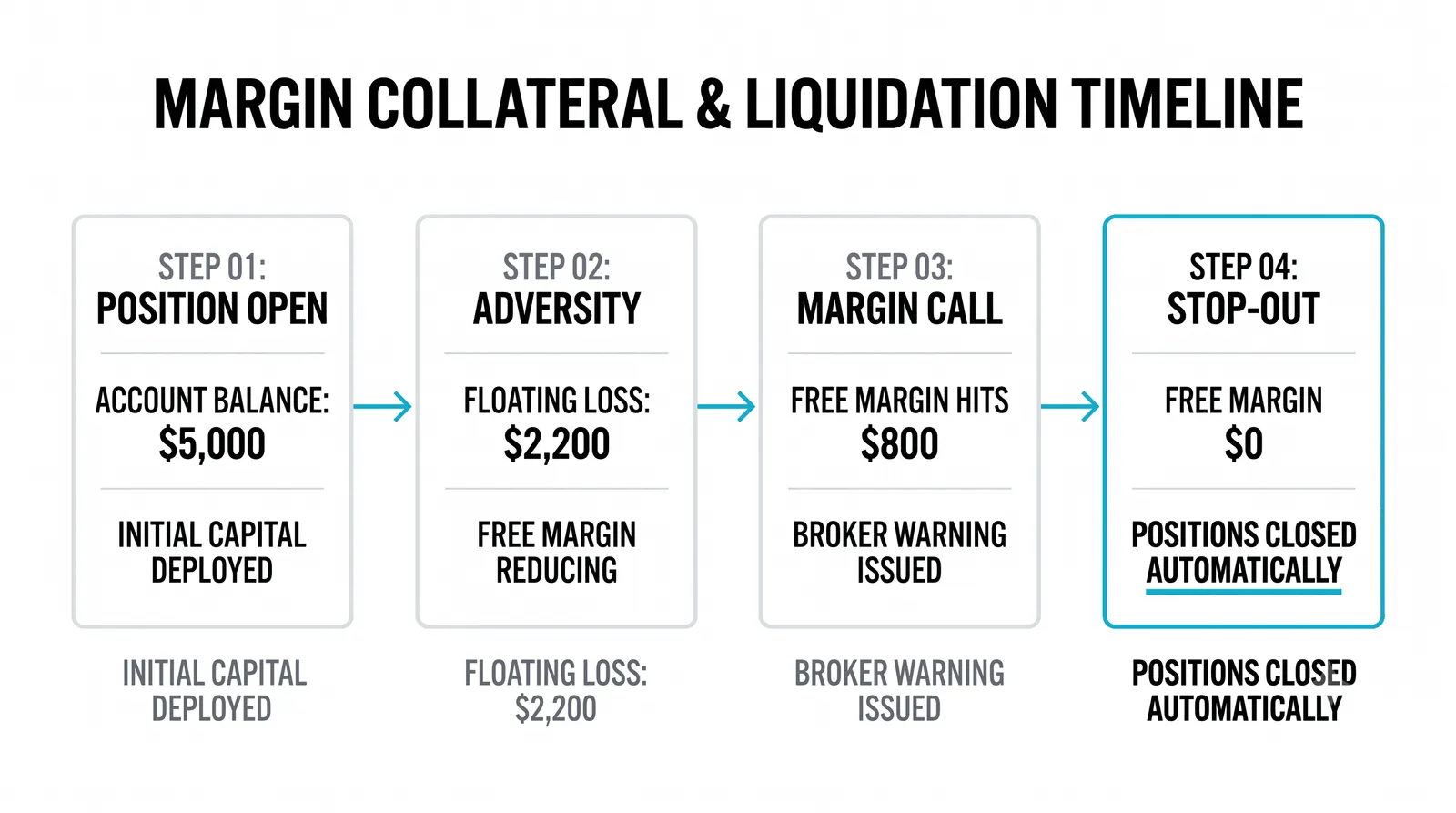 MARGIN COLLATERAL & LIQUIDATION TIMELINE

STEP 01:
POSITION OPEN

ACCOUNT BALANCE:
$5,000

INITIAL CAPITAL DEPLOYED

STEP 02:
ADVERSITY

FLOATING LOSS:
$2,200

FREE MARGIN REDUCING

STEP 03:
MARGIN CALL

FREE MARGIN HITS
$800

BROKER WARNING ISSUED

STEP 04:
STOP-OUT

FREE MARGIN
$0

POSITIONS CLOSED AUTOMATICALLY

INITIAL CAPITAL DEPLOYED

FLOATING LOSS: $2,200

BROKER WARNING ISSUED

POSITIONS CLOSED AUTOMATICALLY